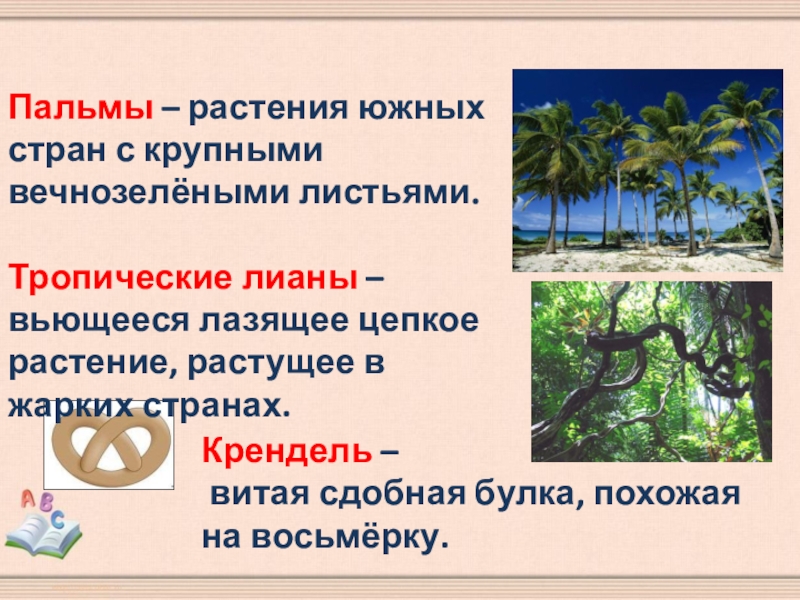 Пальмы – растения южных стран с крупными вечнозелёными листьями.

Тропические лианы – вьющееся лазящее цепкое растение, растущее в жарких странах.

Крендель – витая сдобная булка, похожая на восьмёрку.

A B C